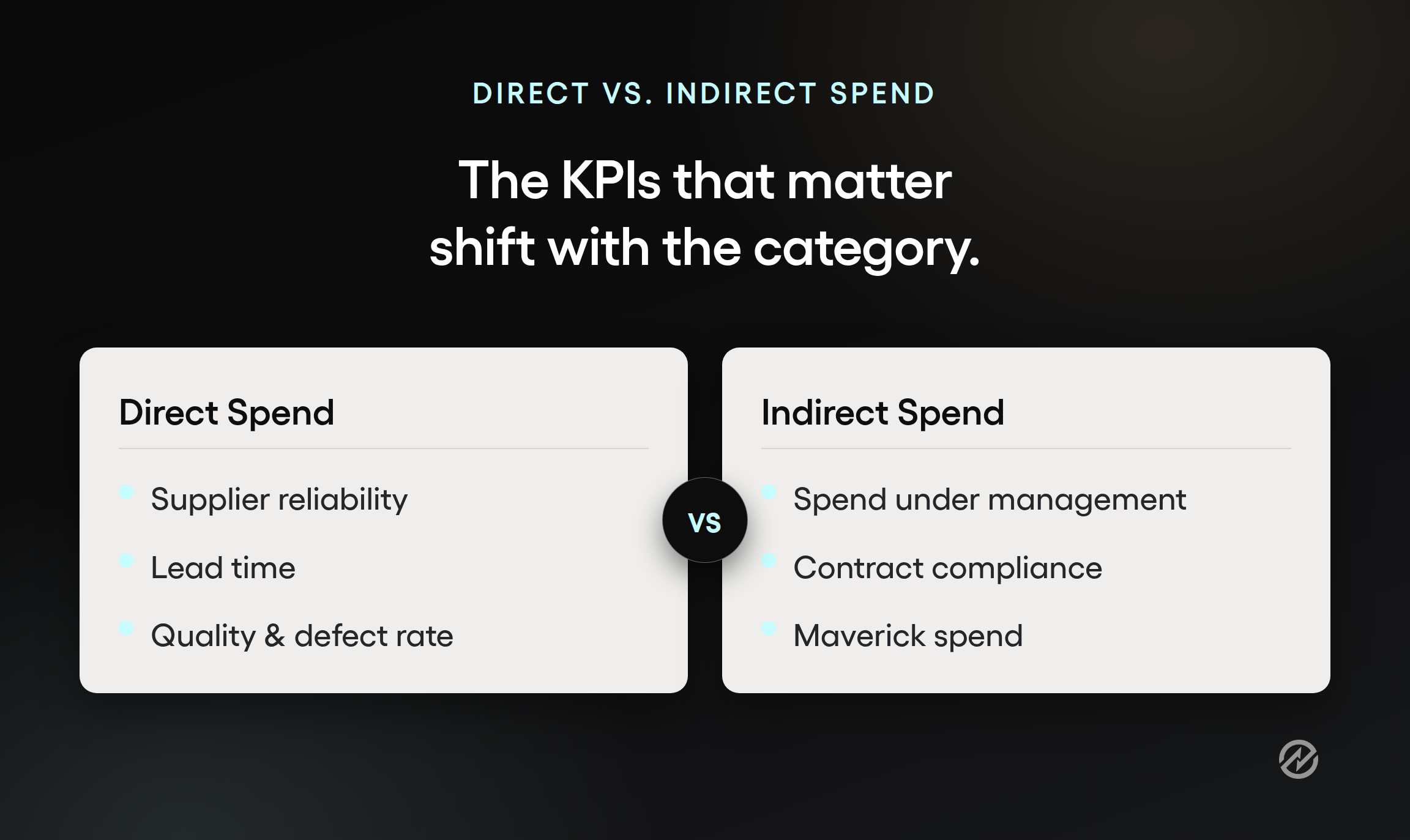 DIRECT VS. INDIRECT SPEND

The KPIs that matter shift with the category.

Direct Spend

Supplier reliability

Lead time

Quality & defect rate

VS

Indirect Spend

Spend under management

Contract compliance

Maverick spend